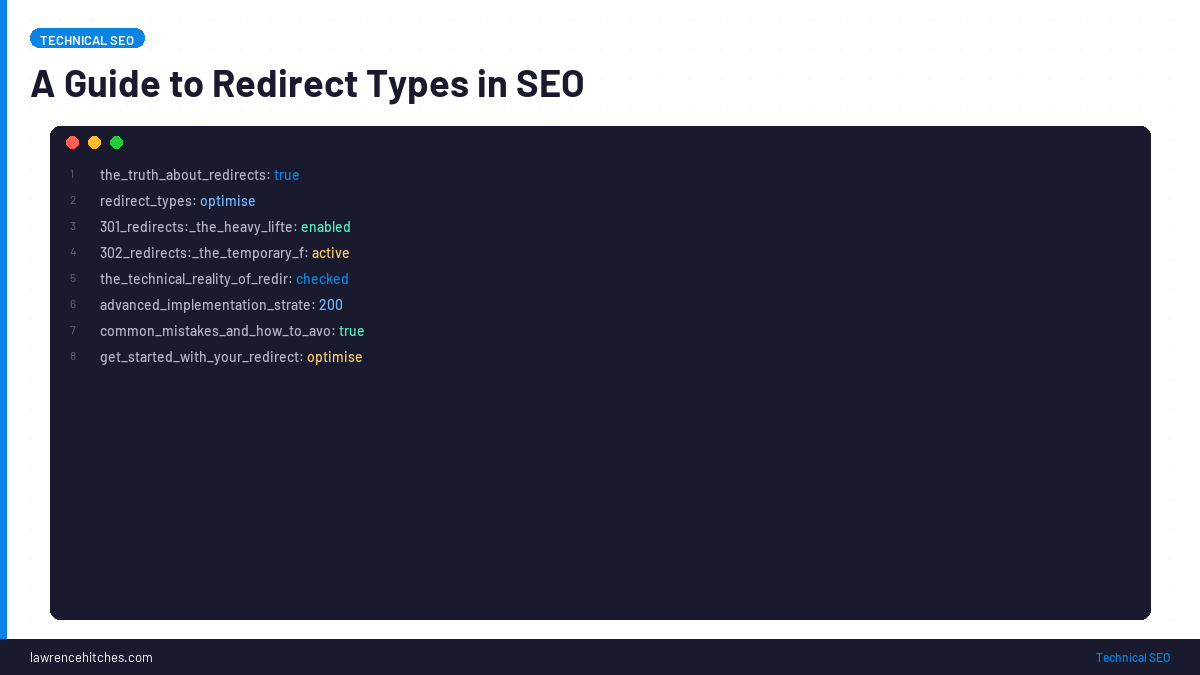 TECHNICAL SEO

A Guide to Redirect Types in SEO

1 the_truth_about_redirects: true
2 redirect_types: optimise
3 301_redirects:_the_heavy_lifte: enabled
4 302_redirects:_the_temporary_f: active
5 the_technical_reality_of_redir: checked
6 advanced_implementation_strate: 200
7 common_mistakes_and_how_to_avo: true
8 get_started_with_your_redirect: optimise

lawrencehitches.com

Technical SEO